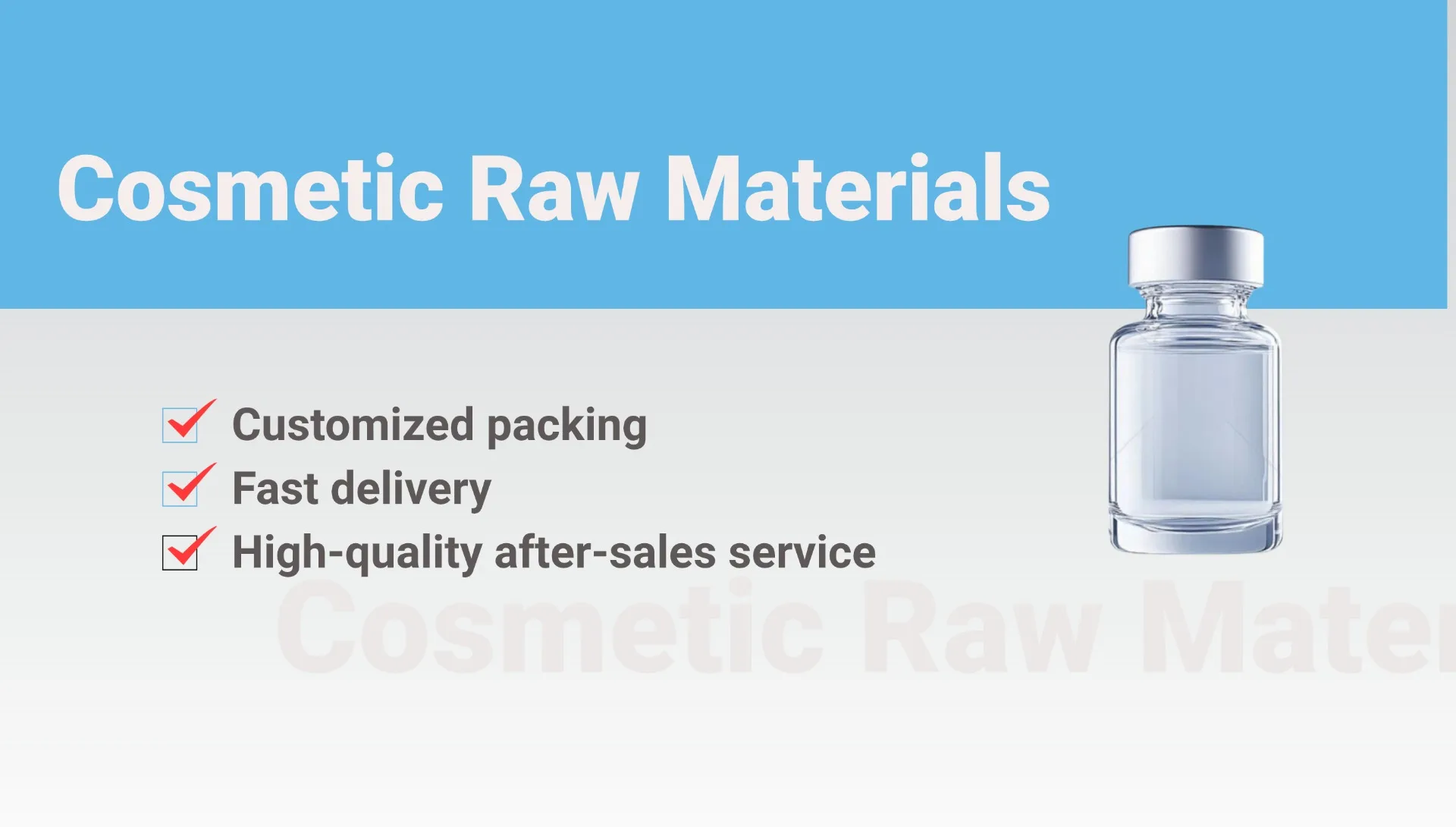 Cosmetic Raw Materials

Customized packing
Fast delivery
High-quality after-sales service

Cosmetic Raw Mater